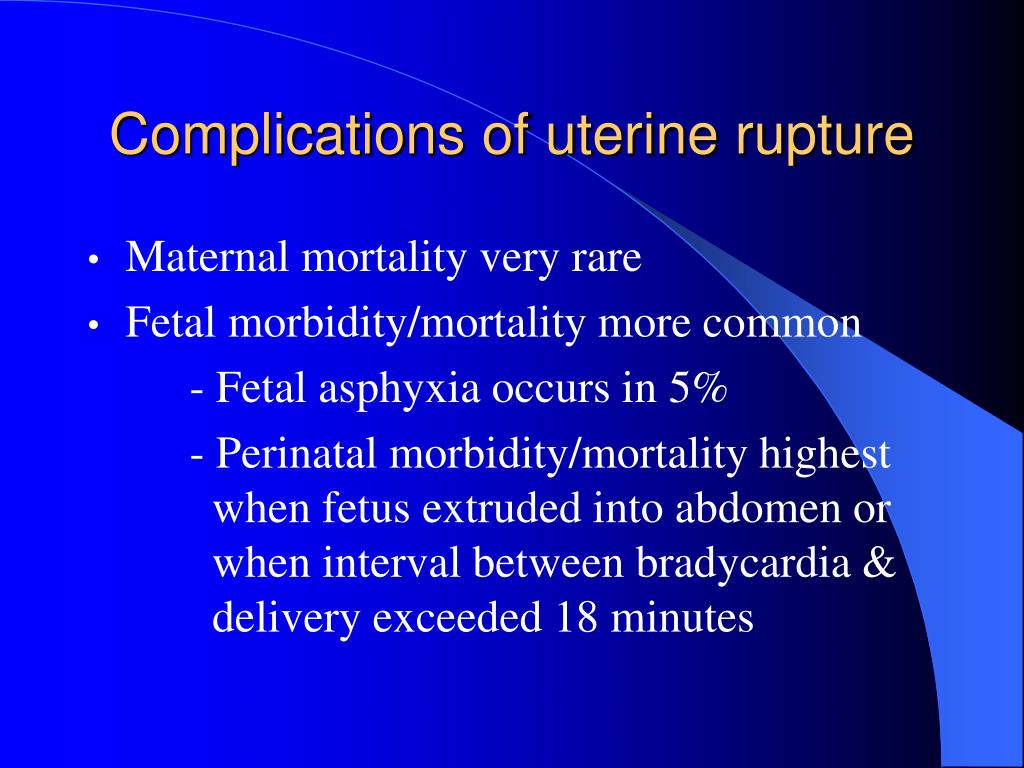 Complications of uterine rupture

• Maternal mortality very rare
• Fetal morbidity/mortality more common

- Fetal asphyxia occurs in 5%

- Perinatal morbidity/mortality highest when fetus extruded into abdomen or when interval between bradycardia & delivery exceeded 18 minutes